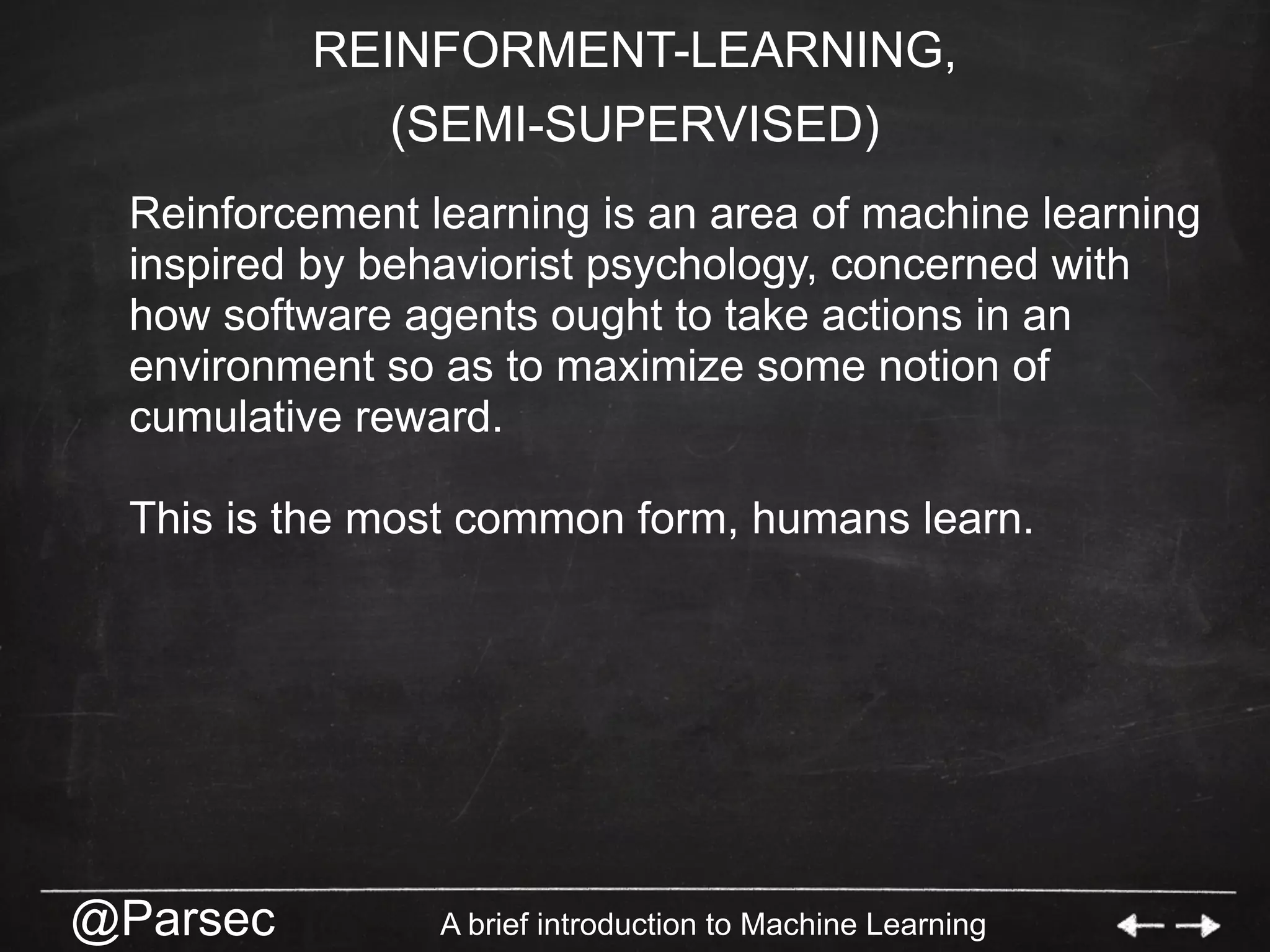 REINFORMENT-LEARNING,
(SEMI-SUPERVISED)

Reinforcement learning is an area of machine learning inspired by behaviorist psychology, concerned with how software agents ought to take actions in an environment so as to maximize some notion of cumulative reward.

This is the most common form, humans learn.

@Parsec

A brief introduction to Machine Learning